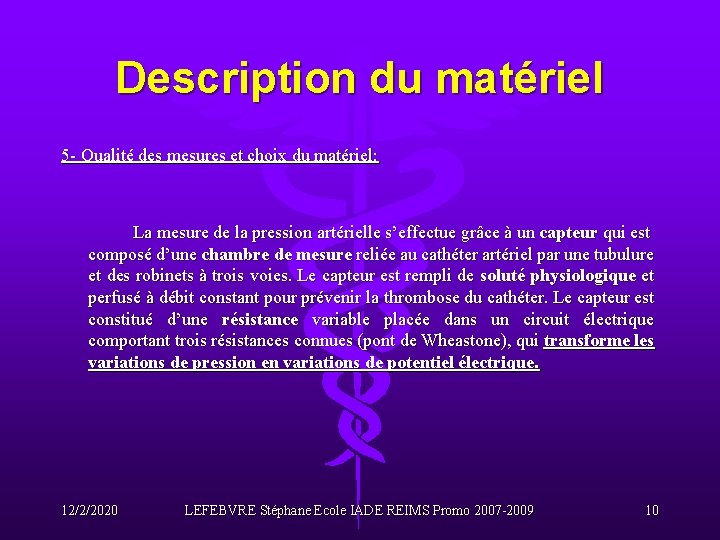 Description du matériel

5- Qualité des mesures et choix du matériel:

La mesure de la pression artérielle s'effectue grâce à un capteur qui est composé d'une chambre de mesure reliée au cathéter artériel par une tubulure et des robinets à trois voies. Le capteur est rempli de soluté physiologique et perfusé à débit constant pour prévenir la thrombose du cathéter. Le capteur est constitué d'une résistance variable placée dans un circuit électrique comportant trois résistances connues (pont de Wheastone), qui transforme les variations de pression en variations de potentiel électrique.

12/2/2020 LEFEBVRE Stéphane Ecole IADE REIMS Promo 2007-2009 10